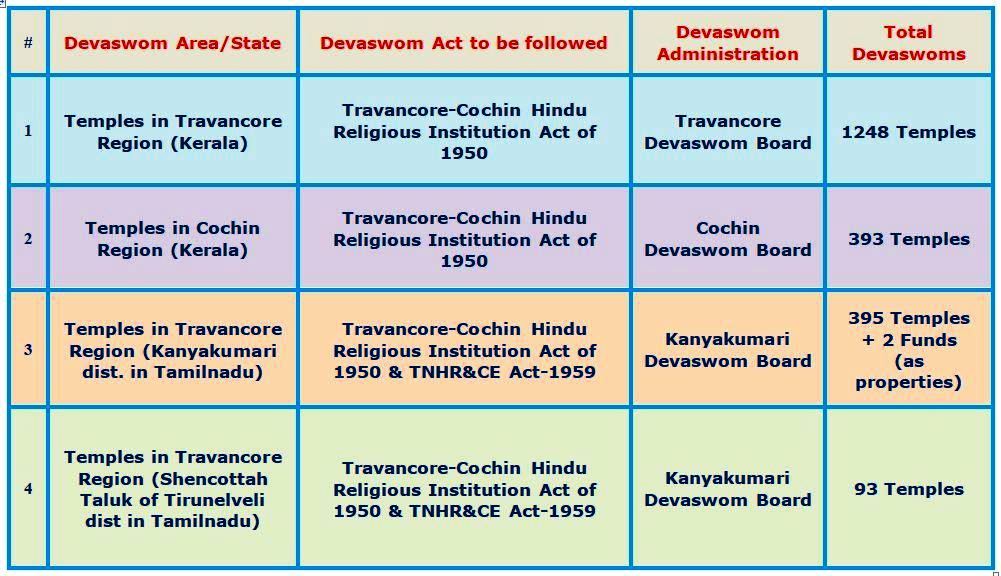 | # | Devaswom Area/State | Devaswom Act to be followed | Devaswom Administration | Total Devaswoms |
|---|---|---|---|---|
| 1 | Temples in Travancore Region (Kerala) | Travancore-Cochin Hindu Religious Institution Act of 1950 | Travancore Devaswom Board | 1248 Temples |
| 2 | Temples in Cochin Region (Kerala) | Travancore-Cochin Hindu Religious Institution Act of 1950 | Cochin Devaswom Board | 393 Temples |
| 3 | Temples in Travancore Region (Kanyakumari dist. in Tamilnadu) | Travancore-Cochin Hindu Religious Institution Act of 1950 & TNHR&CE Act-1959 | Kanyakumari Devaswom Board | 395 Temples + 2 Funds (as properties) |
| 4 | Temples in Travancore Region (Shencottah Taluk of Tirunelveli dist in Tamilnadu) | Travancore-Cochin Hindu Religious Institution Act of 1950 & TNHR&CE Act-1959 | Kanyakumari Devaswom Board | 93 Temples |